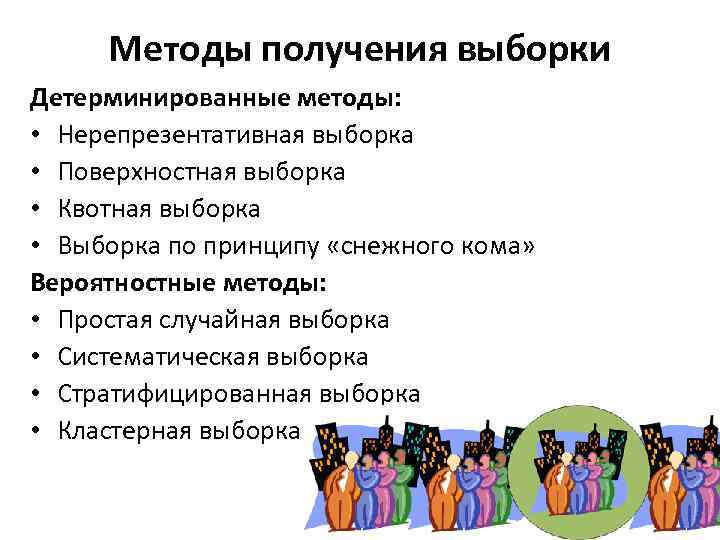 Методы получения выборки

Детерминированные методы:
• Нерепрезентативная выборка
• Поверхностная выборка
• Квотная выборка
• Выборка по принципу «снежного кома»

Вероятностные методы:
• Простая случайная выборка
• Систематическая выборка
• Стратифицированная выборка
• Кластерная выборка